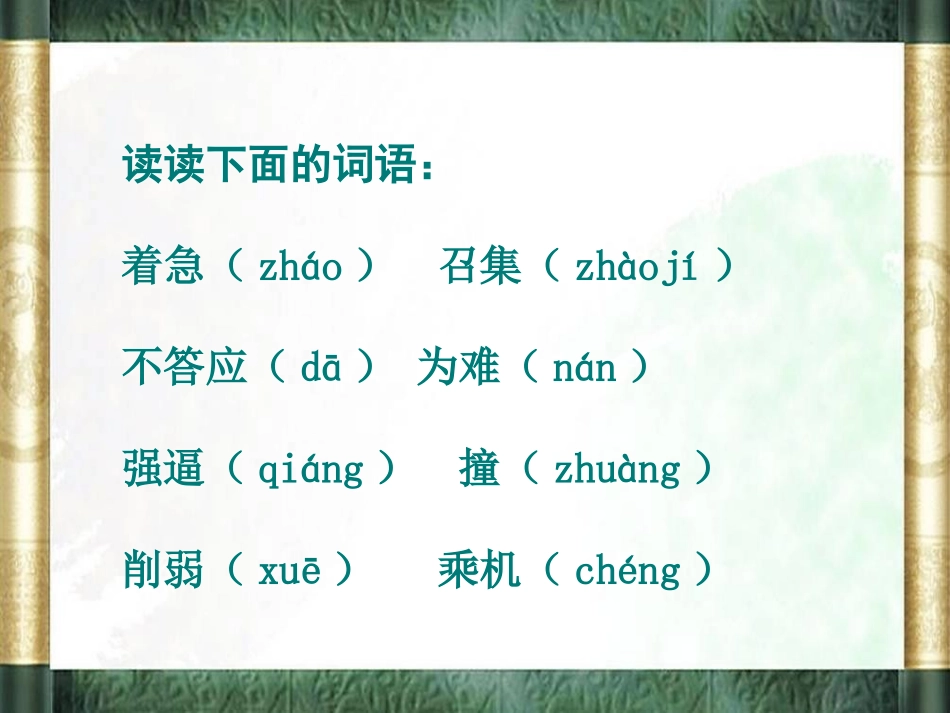 读读下面的词语：

着急（ zháo ）  召集（ zhàojí ）

不答应（ dā ） 为难（ nán ）

强逼（ qiáng ）  撞（ zhuàng ）

削弱（ xuē ）  乘机（ chéng ）